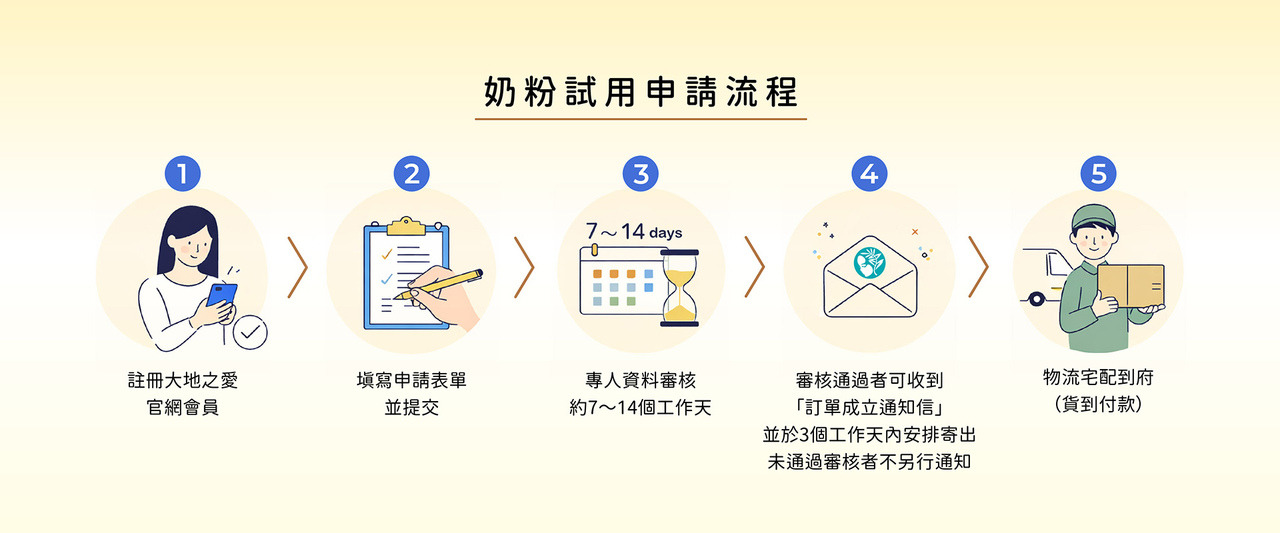 奶粉試用申請流程

1
註冊大地之愛
官網會員

2
填寫申請表單
並提交

3
7～14 days
專人資料審核
約7～14個工作天

4
審核通過者可收到
「訂單成立通知信」
並於3個工作天內安排寄出
未通過審核者不另行通知

5
物流宅配到府
（貨到付款）